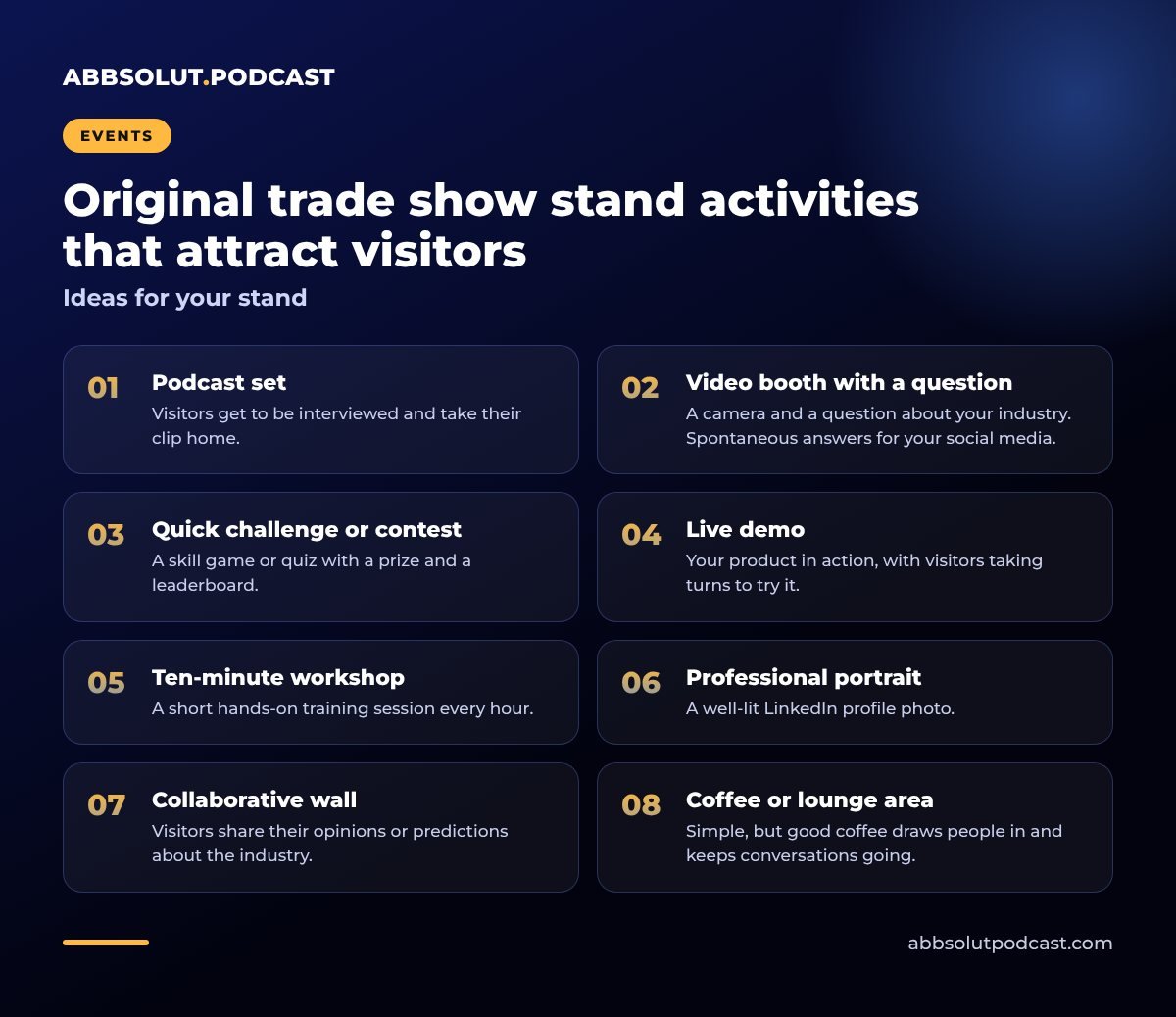 ABBSOLUT.PODCAST

EVENTS

Original trade show stand activities that attract visitors

Ideas for your stand

01 Podcast set
Visitors get to be interviewed and take their clip home.

02 Video booth with a question
A camera and a question about your industry. Spontaneous answers for your social media.

03 Quick challenge or contest
A skill game or quiz with a prize and a leaderboard.

04 Live demo
Your product in action, with visitors taking turns to try it.

05 Ten-minute workshop
A short hands-on training session every hour.

06 Professional portrait
A well-lit LinkedIn profile photo.

07 Collaborative wall
Visitors share their opinions or predictions about the industry.

08 Coffee or lounge area
Simple, but good coffee draws people in and keeps conversations going.

abbsolutpodcast.com